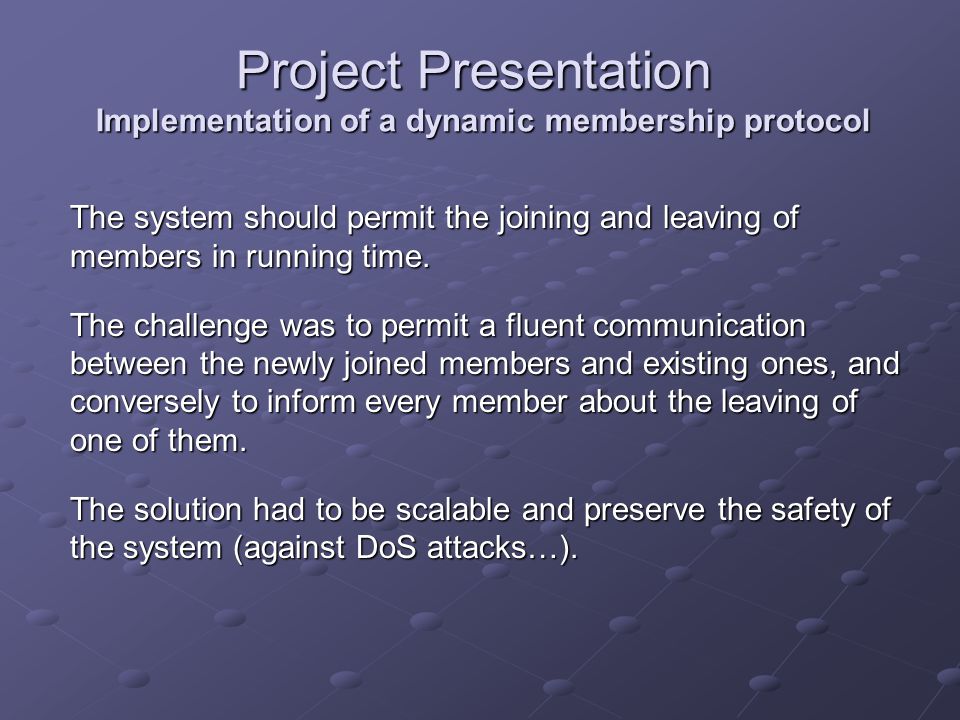 Project Presentation
Implementation of a dynamic membership protocol

The system should permit the joining and leaving of members in running time.

The challenge was to permit a fluent communication between the newly joined members and existing ones, and conversely to inform every member about the leaving of one of them.

The solution had to be scalable and preserve the safety of the system (against DoS attacks…).